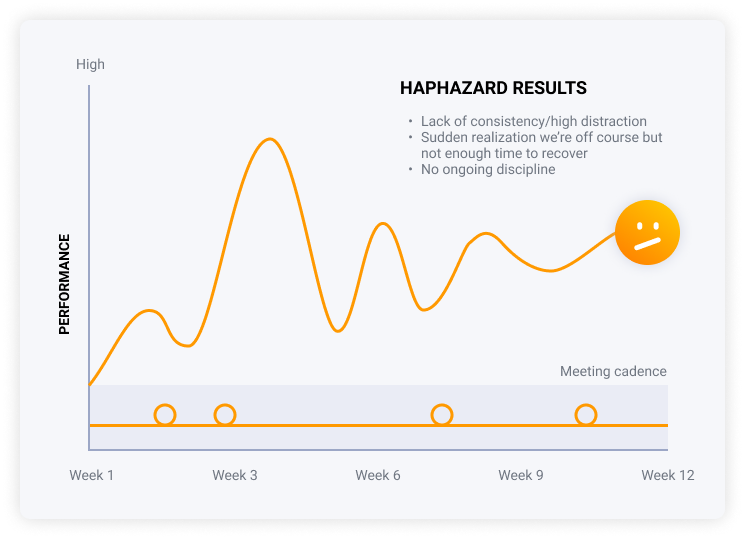 High

HAPHAZARD RESULTS

• Lack of consistency/high distraction
• Sudden realization we're off course but not enough time to recover
• No ongoing discipline

PERFORMANCE

Meeting cadence

Week 1
Week 3
Week 6
Week 9
Week 12